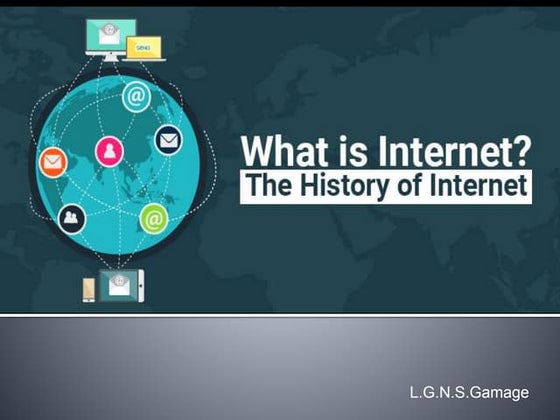 SEND

@

@

What is Internet?

The History of Internet

L.G.N.S.Gamage